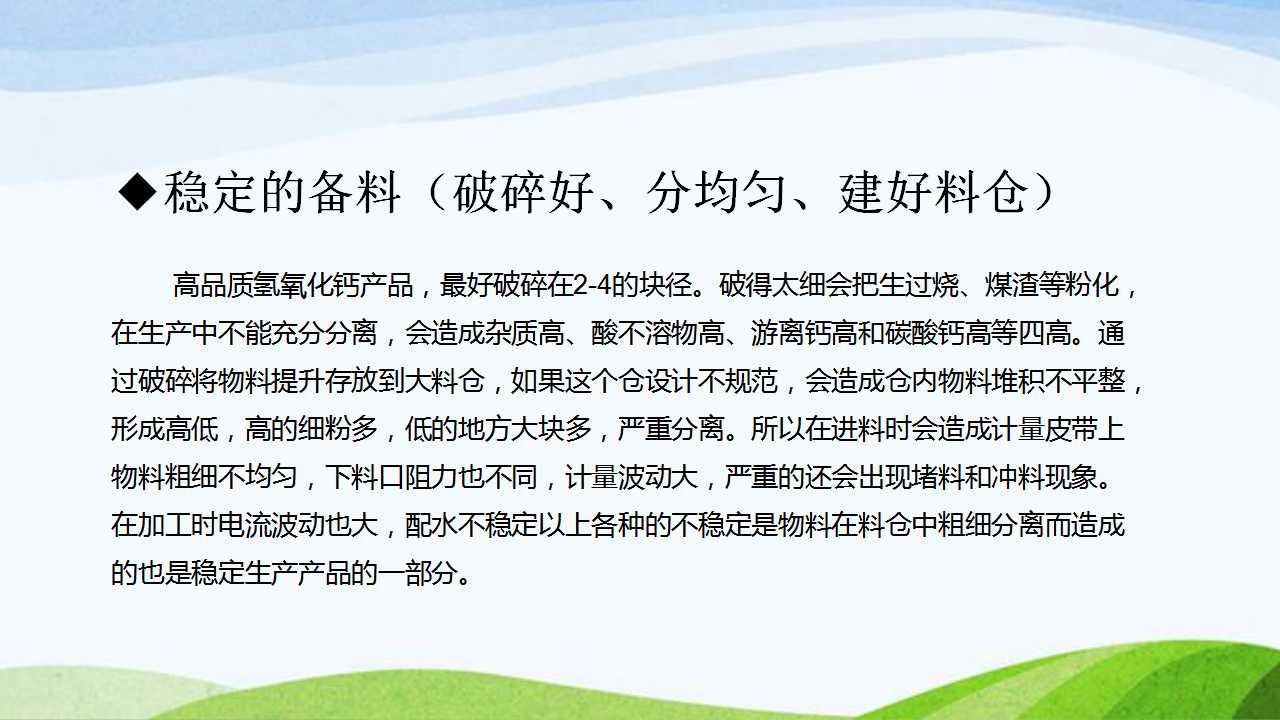 ◆稳定的备料（破碎好、分均匀、建好料仓）

高品质氢氧化钙产品，最好破碎在2-4的块径。破得太细会把生过烧、煤渣等粉化，在生产中不能充分分离，会造成杂质高、酸不溶物高、游离钙高和碳酸钙高等四高。通过破碎将物料提升存放到大料仓，如果这个仓设计不规范，会造成仓内物料堆积不平整，形成高低，高的细粉多，低的地方大块多，严重分离。所以在进料时会造成计量皮带上物料粗细不均匀，下料口阻力也不同，计量波动大，严重的还会出现堵料和冲料现象。在加工时电流波动也大，配水不稳定以上各种的不稳定是物料在料仓中粗细分离而造成的也是稳定生产产品的一部分。